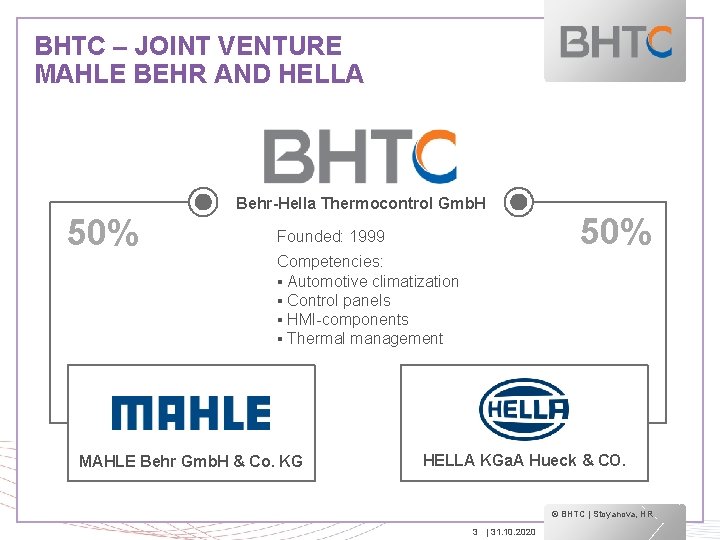 BHTC – JOINT VENTURE
MAHLE BEHR AND HELLA

BHTC

BHTC

Behr-Hella Thermocontrol GmbH

50%

50%

Founded: 1999

Competencies:
▪ Automotive climatization
▪ Control panels
▪ HMI-components
▪ Thermal management

MAHLE

MAHLE Behr GmbH & Co. KG

HELLA

HELLA KGaA Hueck & CO.

© BHTC | Stoyanova, HR

3 | 31.10.2020